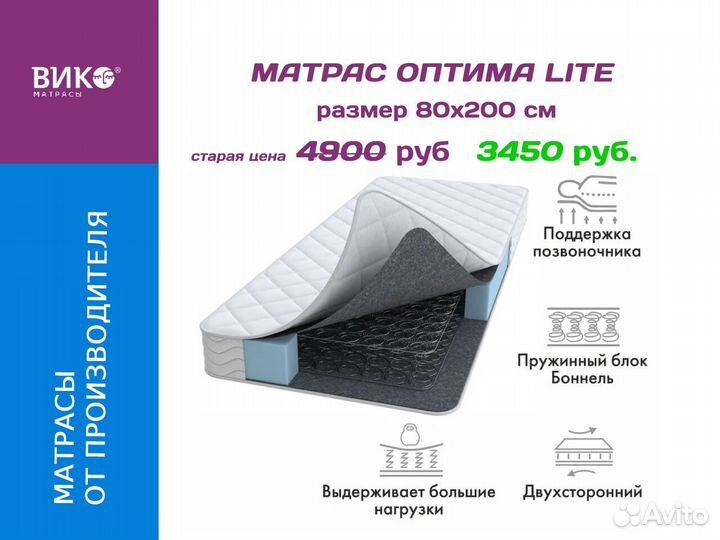 ВИКО®
МАТРАСЫ

МАТРАСЫ
ОТ ПРОИЗВОДИТЕЛЯ

МАТРАС ОПТИМА LITE
размер 80х200 см
старая цена 4900 руб 3450 руб.

Поддержка позвоночника

Пружинный блок Боннель

Выдерживает большие нагрузки

Двухсторонний

Avito